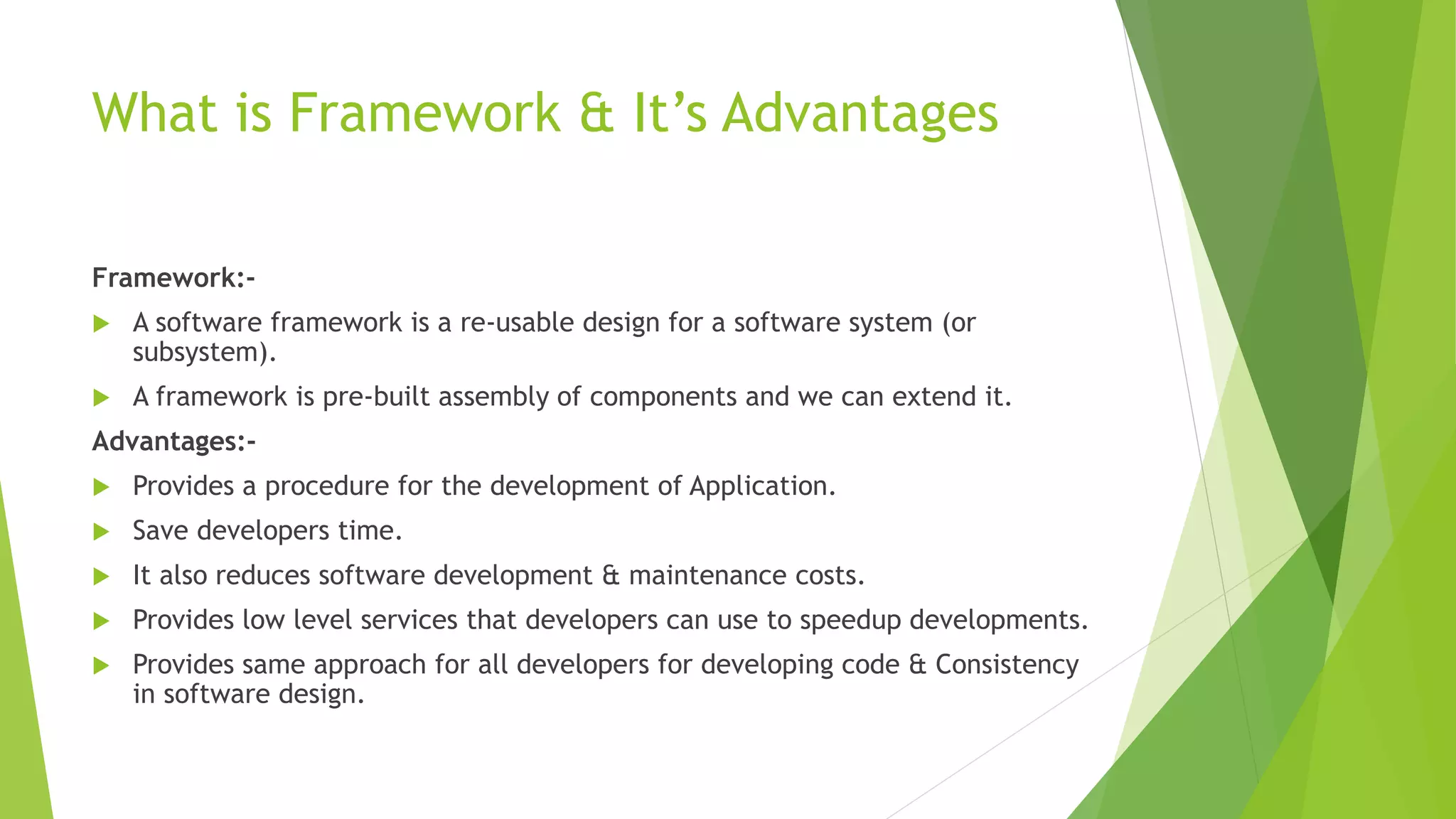 What is Framework & It’s Advantages

Framework:-

A software framework is a re-usable design for a software system (or subsystem).

A framework is pre-built assembly of components and we can extend it.

Advantages:-

Provides a procedure for the development of Application.

Save developers time.

It also reduces software development & maintenance costs.

Provides low level services that developers can use to speedup developments.

Provides same approach for all developers for developing code & Consistency in software design.